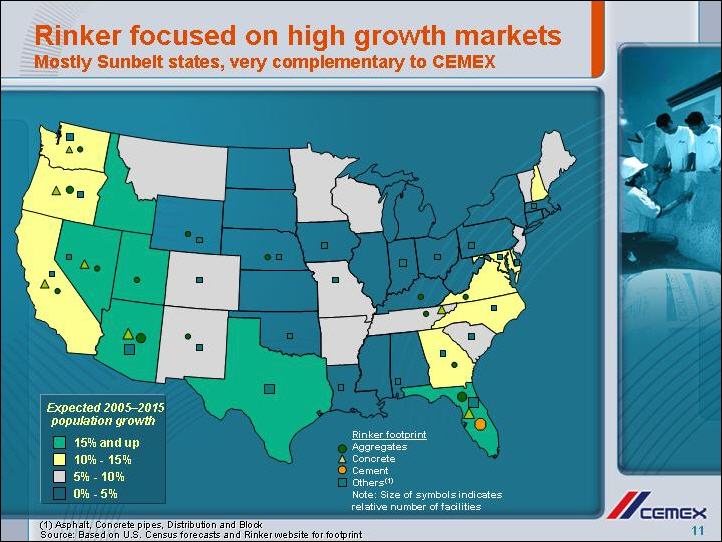 Rinker focused on high growth markets
Mostly Sunbelt states, very complementary to CEMEX

Expected 2005–2015 population growth
15% and up
10% - 15%
5% - 10%
0% - 5%

Rinker footprint
Aggregates
Concrete
Cement
Others$^{(1)}$
Note: Size of symbols indicates relative number of facilities

(1) Asphalt, Concrete pipes, Distribution and Block
Source: Based on U.S. Census forecasts and Rinker website for footprint

CEMEX
11